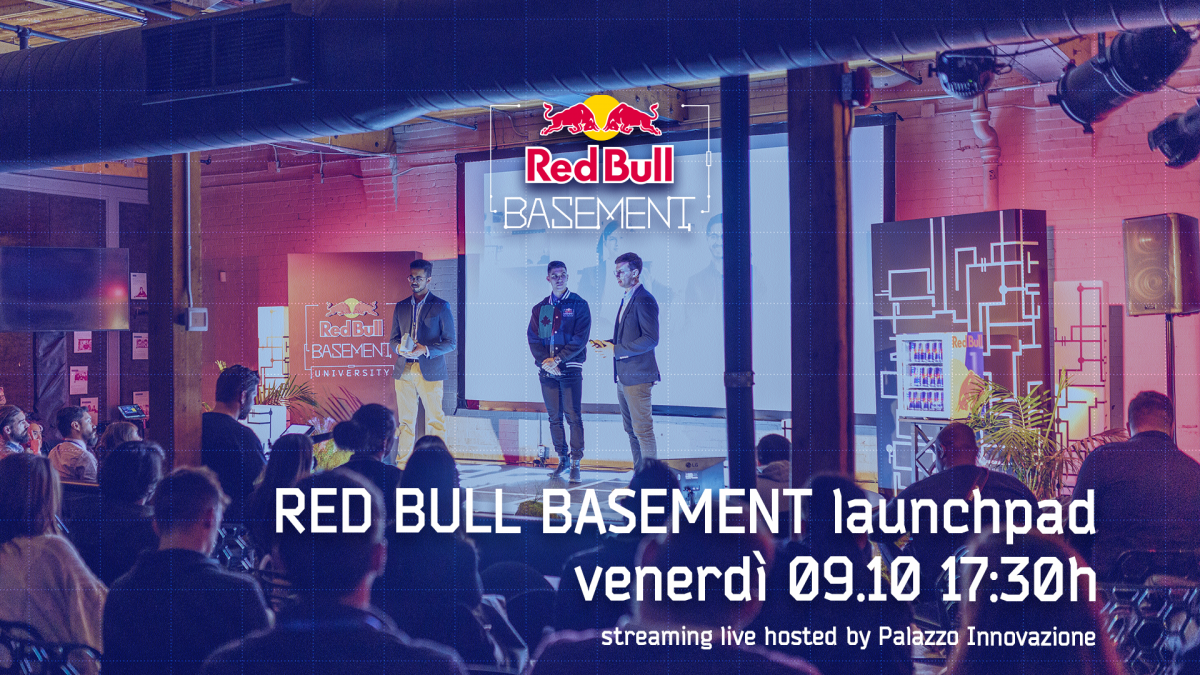 Red Bull
BASEMENT

Red Bull
BASEMENT
UNIVERSITY

Red Bull

RED BULL BASEMENT launchpad
venerdì 09.10 17:30h
streaming live hosted by Palazzo Innovazione